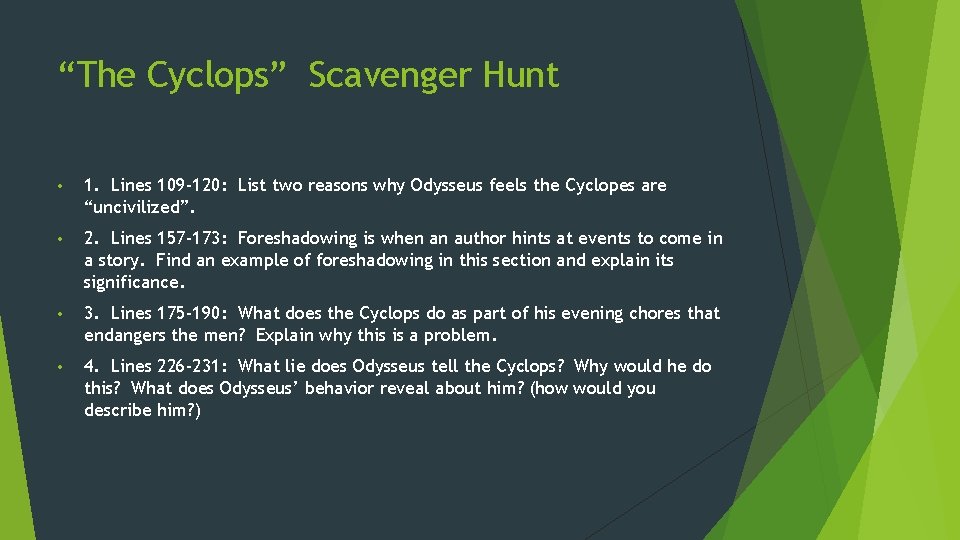 “The Cyclops” Scavenger Hunt

• 1. Lines 109-120: List two reasons why Odysseus feels the Cyclopes are “uncivilized”.

• 2. Lines 157-173: Foreshadowing is when an author hints at events to come in a story. Find an example of foreshadowing in this section and explain its significance.

• 3. Lines 175-190: What does the Cyclops do as part of his evening chores that endangers the men? Explain why this is a problem.

• 4. Lines 226-231: What lie does Odysseus tell the Cyclops? Why would he do this? What does Odysseus’ behavior reveal about him? (how would you describe him?)